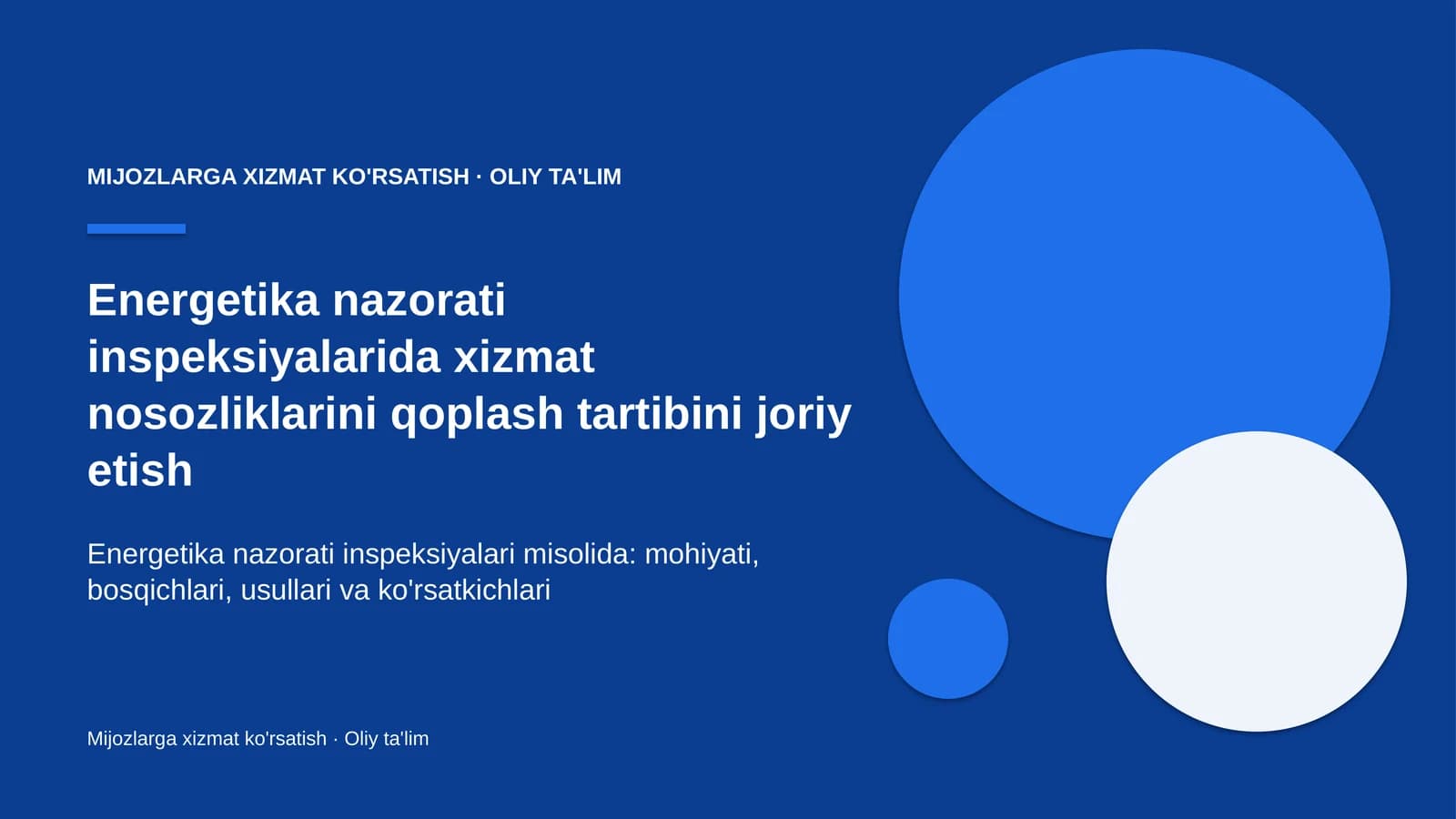 MIJOZLARGA XIZMAT KO'RSATISH · OLIY TA'LIM

Energetika nazorati inspeksiyalarida xizmat nosozliklarini qoplash tartibini joriy etish

Energetika nazorati inspeksiyalari misolida: mohiyati, bosqichlari, usullari va ko'rsatkichlari

Mijozlarga xizmat ko'rsatish · Oliy ta'lim